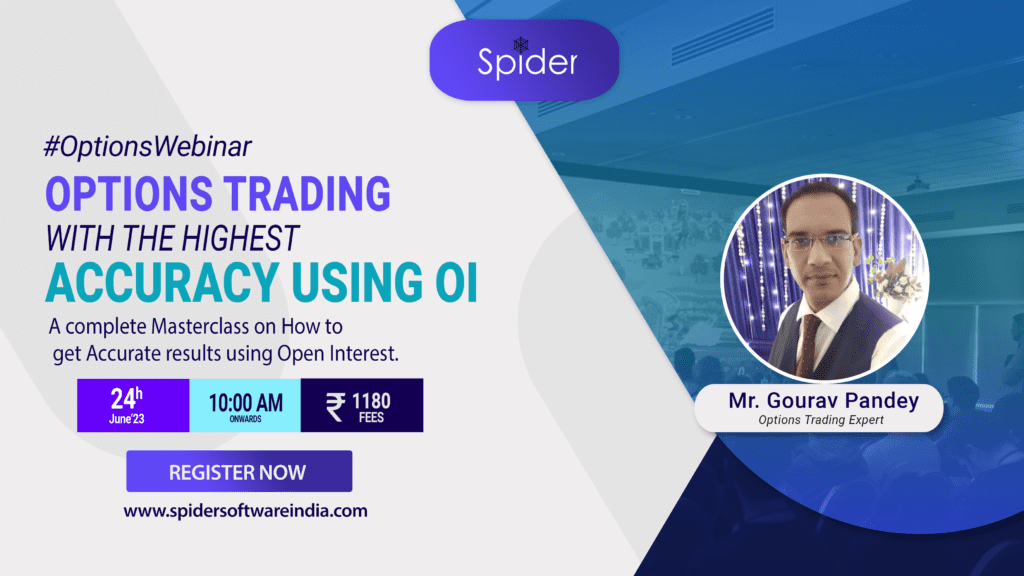 Spider

#OptionsWebinar

OPTIONS TRADING

WITH THE HIGHEST

ACCURACY USING OI

A complete Masterclass on How to get Accurate results using Open Interest.

24h June'23

10:00 AM ONWARDS

₹ 1180 FEES

REGISTER NOW

www.spidersoftwareindia.com

Mr. Gourav Pandey

Options Trading Expert